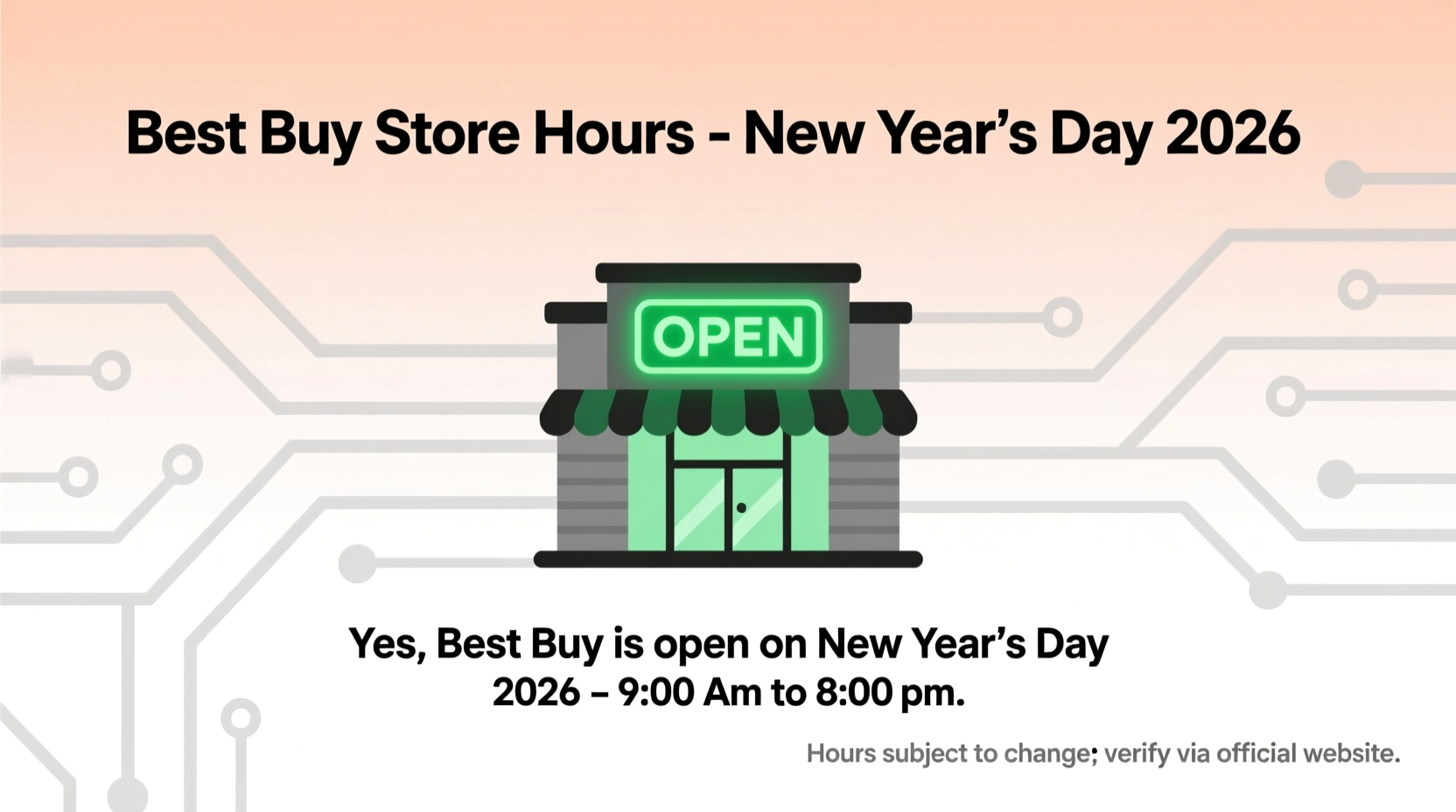 Best Buy Store Hours - New Year's Day 2026

OPEN

Yes, Best Buy is open on New Year's Day 2026 – 9:00 Am to 8:00 pm.

Hours subject to change; verify via official website.